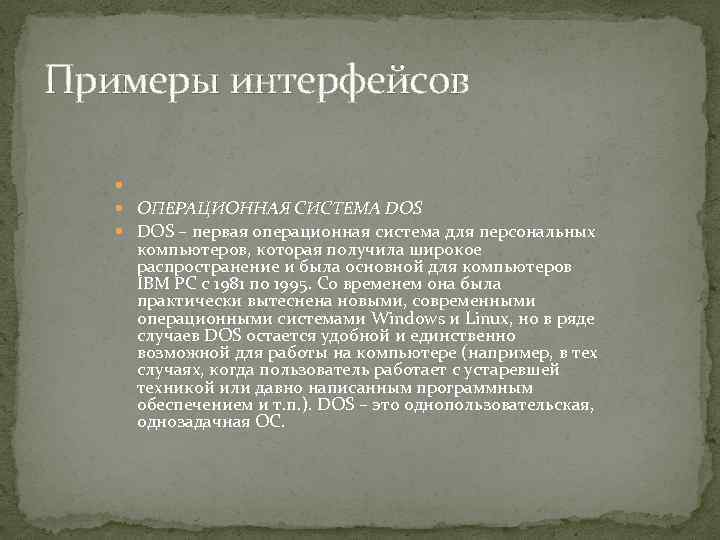 Примеры интерфейсов

ОПЕРАЦИОННАЯ СИСТЕМА DOS

DOS – первая операционная система для персональных компьютеров, которая получила широкое распространение и была основной для компьютеров IBM PC с 1981 по 1995. Со временем она была практически вытеснена новыми, современными операционными системами Windows и Linux, но в ряде случаев DOS остается удобной и единственно возможной для работы на компьютере (например, в тех случаях, когда пользователь работает с устаревшей техникой или давно написанным программным обеспечением и т.п.). DOS – это однопользовательская, однозадачная ОС.